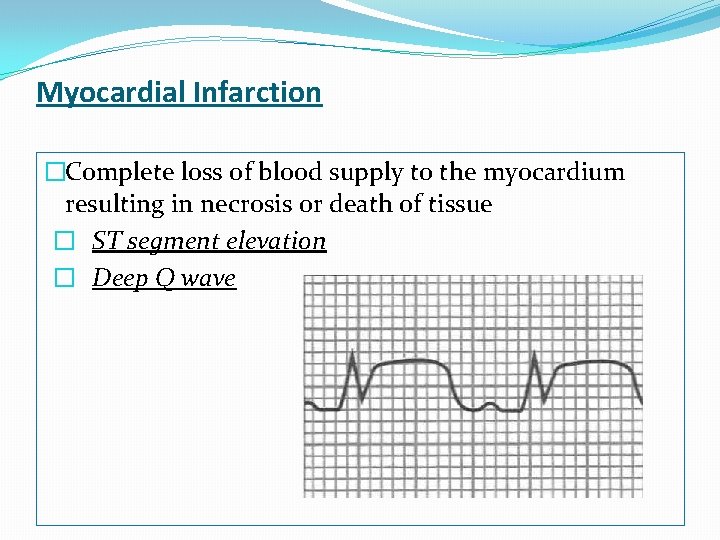 Myocardial Infarction

□Complete loss of blood supply to the myocardium resulting in necrosis or death of tissue

□ ST segment elevation

□ Deep Q wave